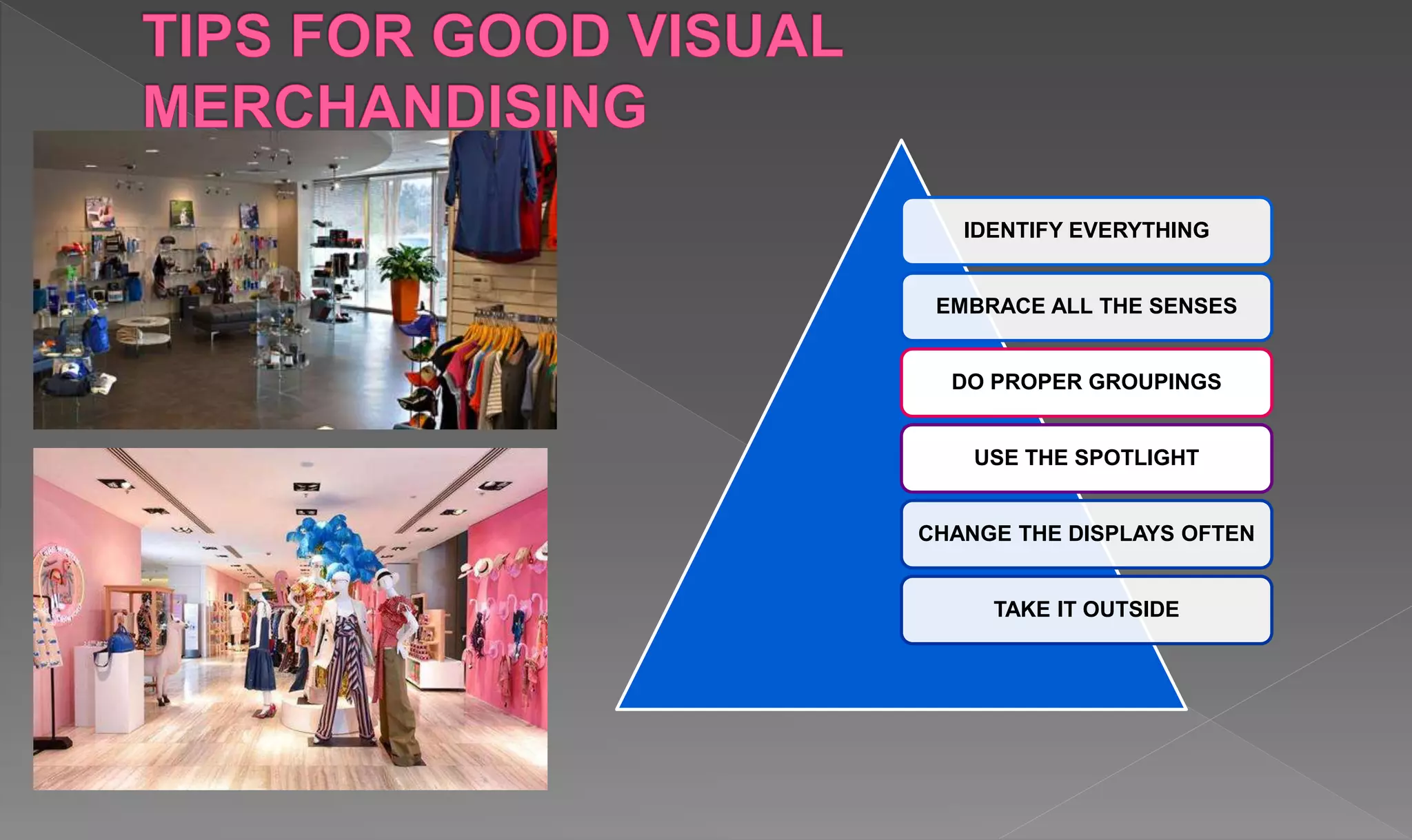 TIPS FOR GOOD VISUAL MERCHANDISING

IDENTIFY EVERYTHING

EMBRACE ALL THE SENSES

DO PROPER GROUPINGS

USE THE SPOTLIGHT

CHANGE THE DISPLAYS OFTEN

TAKE IT OUTSIDE